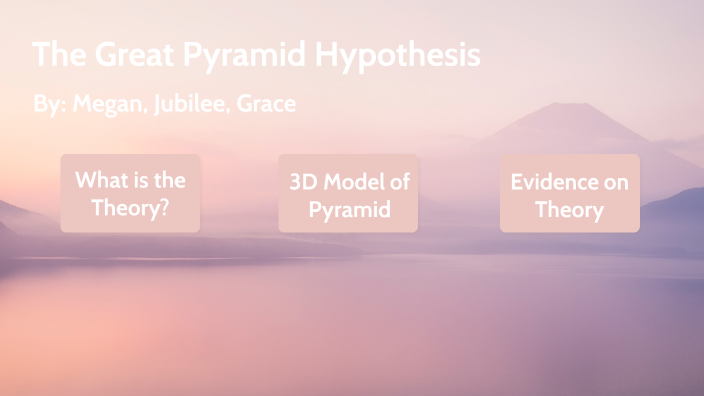 The Great Pyramid Hypothesis

By: Megan, Jubilee, Grace

What is the Theory?

3D Model of Pyramid

Evidence on Theory